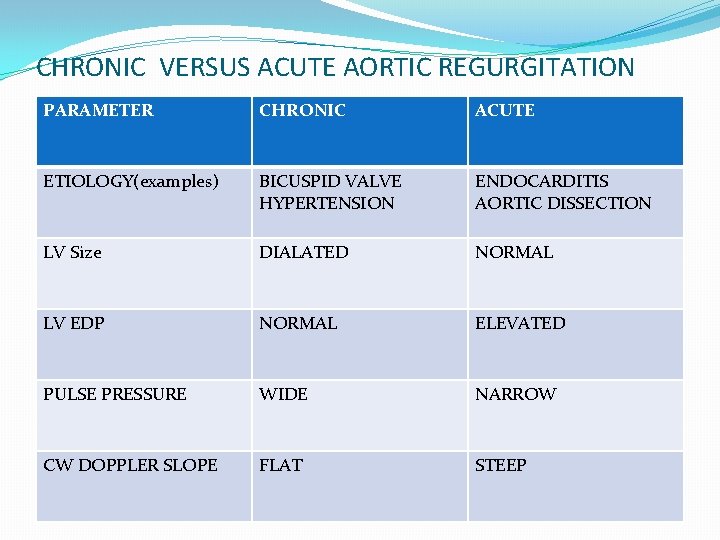 CHRONIC VERSUS ACUTE AORTIC REGURGITATION

| PARAMETER | CHRONIC | ACUTE |
|---|---|---|
| ETIOLOGY(examples) | BICUSPID VALVE HYPERTENSION | ENDOCARDITIS AORTIC DISSECTION |
| LV Size | DIALATED | NORMAL |
| LV EDP | NORMAL | ELEVATED |
| PULSE PRESSURE | WIDE | NARROW |
| CW DOPPLER SLOPE | FLAT | STEEP |